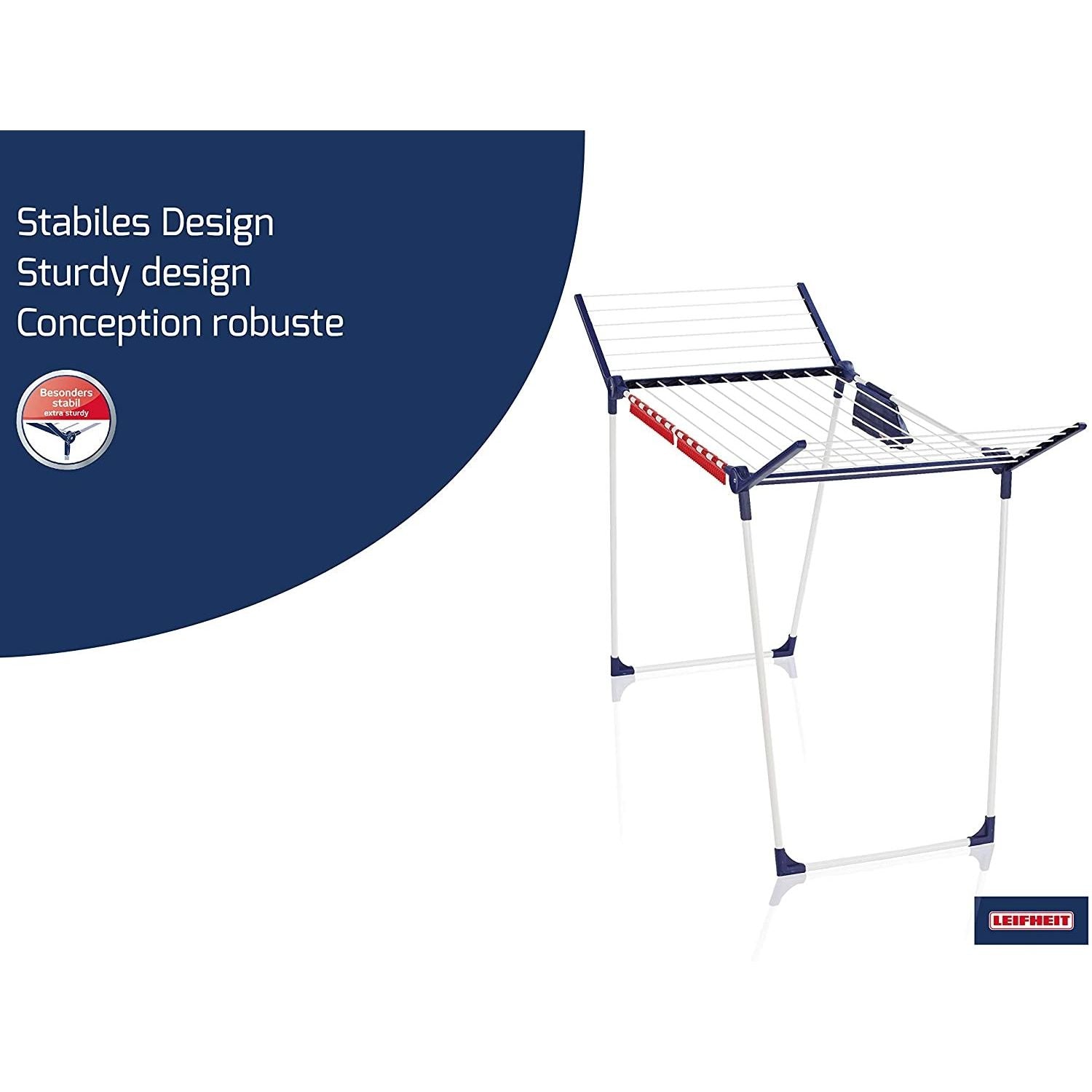 Stabiles Design
Sturdy design
Conception robuste

Besonders stabil
extra sturdy

LEIFHEIT